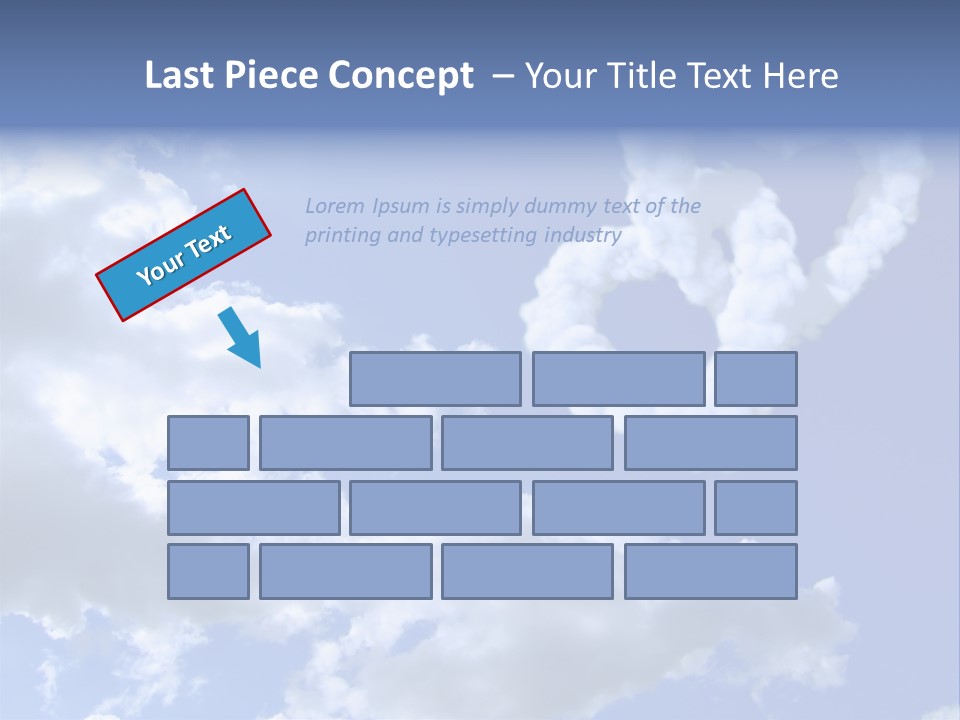 Last Piece Concept – Your Title Text Here

Your Text

Lorem Ipsum is simply dummy text of the printing and typesetting industry